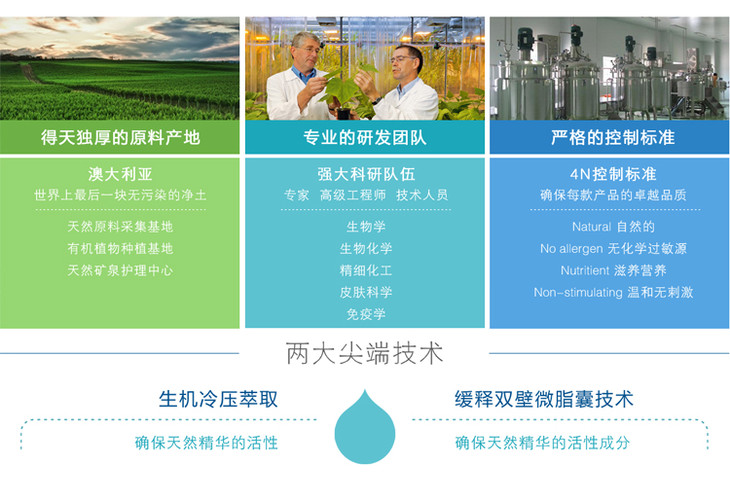 得天独厚的原料产地

澳大利亚
世界上最后一块无污染的净土

天然原料采集基地
有机植物种植基地
天然矿泉护理中心

专业的研发团队

强大科研队伍
专家 高级工程师 技术人员

生物学
生物化学
精细化工
皮肤科学
免疫学

严格的控制标准

4N控制标准
确保每款产品的卓越品质

Natural 自然的
No allergen 无化学过敏源
Nutritient 滋养营养
Non-stimulating 温和无刺激

两大尖端技术

生机冷压萃取
确保天然精华的活性

缓释双壁微脂囊技术
确保天然精华的活性成分